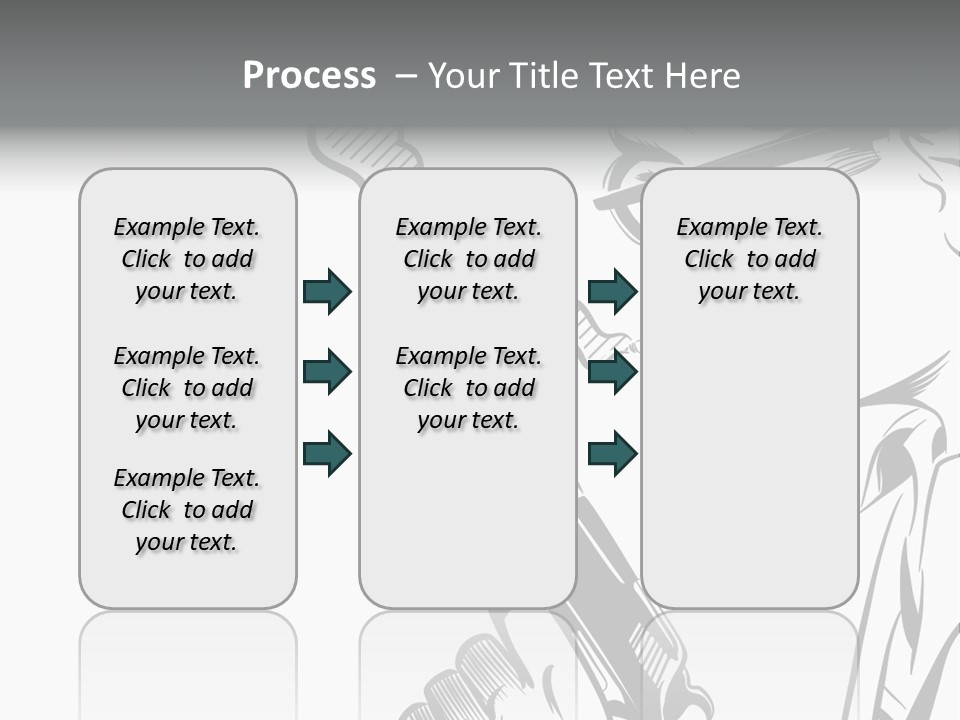 Process – Your Title Text Here

Example Text. Click to add your text.

Example Text. Click to add your text.

Example Text. Click to add your text.

Example Text. Click to add your text.

Example Text. Click to add your text.

Example Text. Click to add your text.